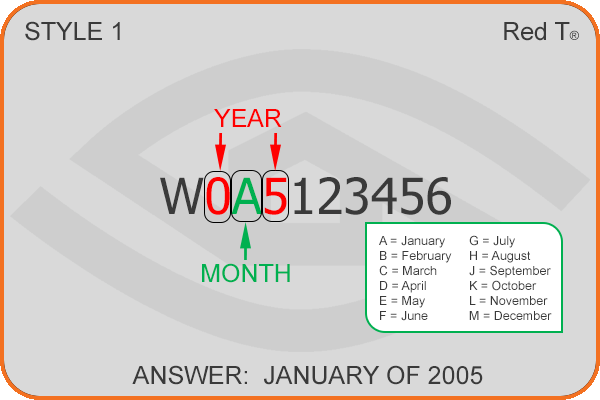 STYLE 1

Red T®

YEAR

W0A5123456

MONTH

A = January
B = February
C = March
D = April
E = May
F = June

G = July
H = August
J = September
K = October
L = November
M = December

ANSWER: JANUARY OF 2005